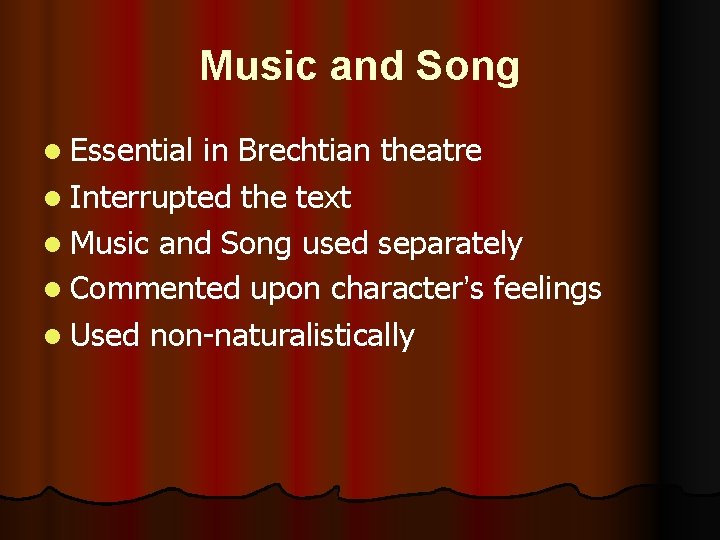 Music and Song

- Essential in Brechtian theatre
- Interrupted the text
- Music and Song used separately
- Commented upon character's feelings
- Used non-naturalistically